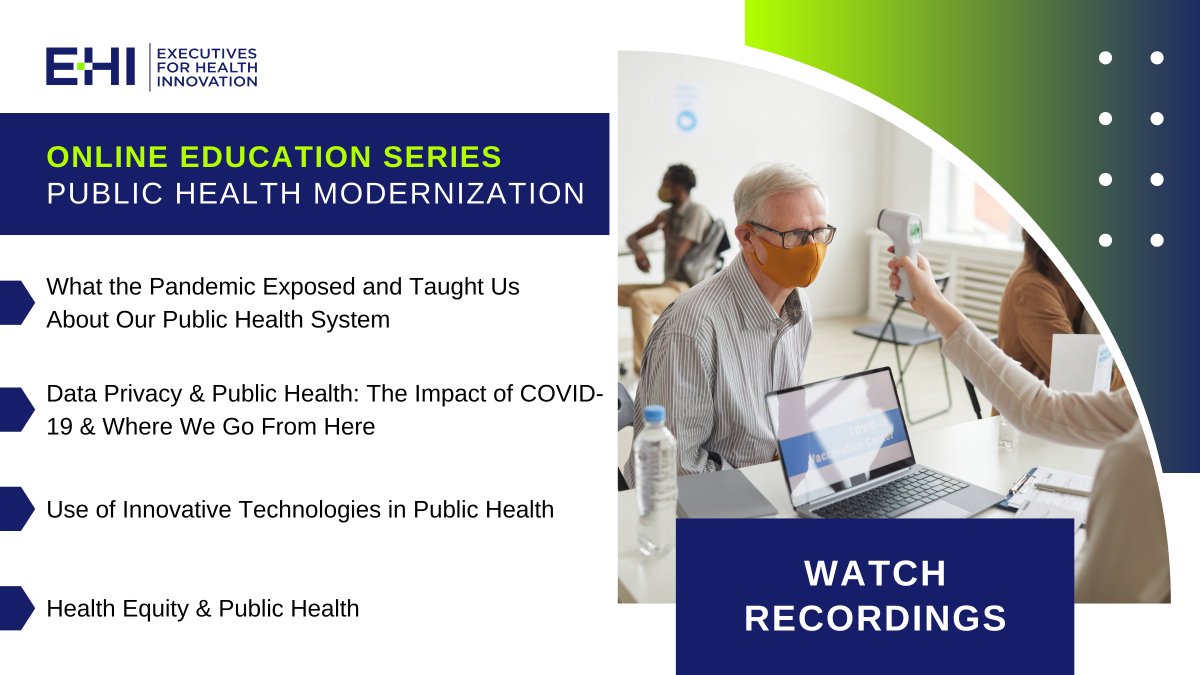 EHI EXECUTIVES FOR HEALTH INNOVATION

ONLINE EDUCATION SERIES
PUBLIC HEALTH MODERNIZATION

What the Pandemic Exposed and Taught Us About Our Public Health System

Data Privacy & Public Health: The Impact of COVID-19 & Where We Go From Here

Use of Innovative Technologies in Public Health

Health Equity & Public Health

COVID-19 Vaccination Center

WATCH RECORDINGS